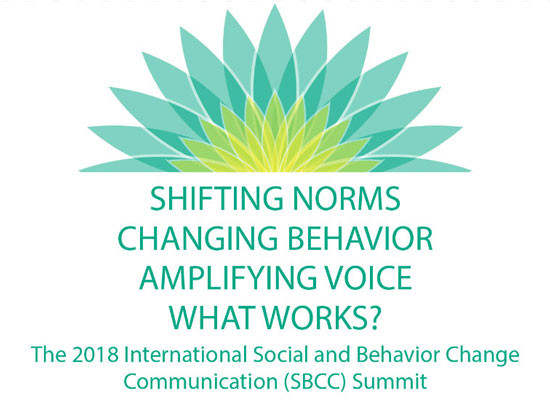 SHIFTING NORMS
CHANGING BEHAVIOR
AMPLIFYING VOICE
WHAT WORKS?

The 2018 International Social and Behavior Change Communication (SBCC) Summit